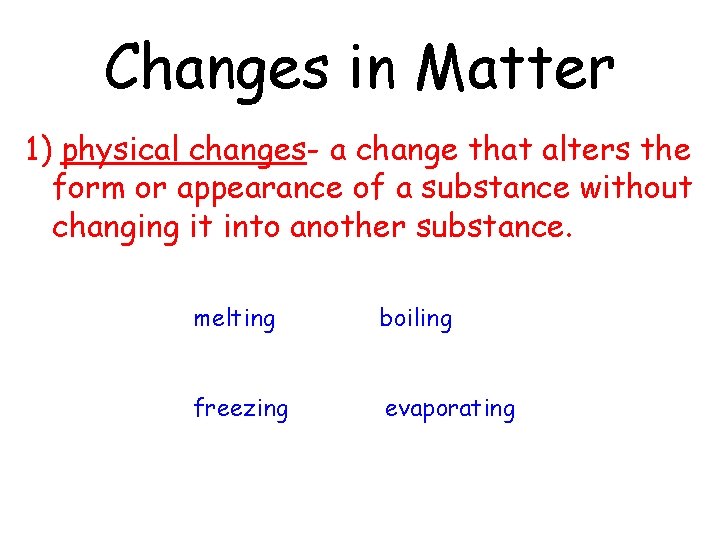 Changes in Matter

1) physical changes- a change that alters the form or appearance of a substance without changing it into another substance.

melting boiling

freezing evaporating